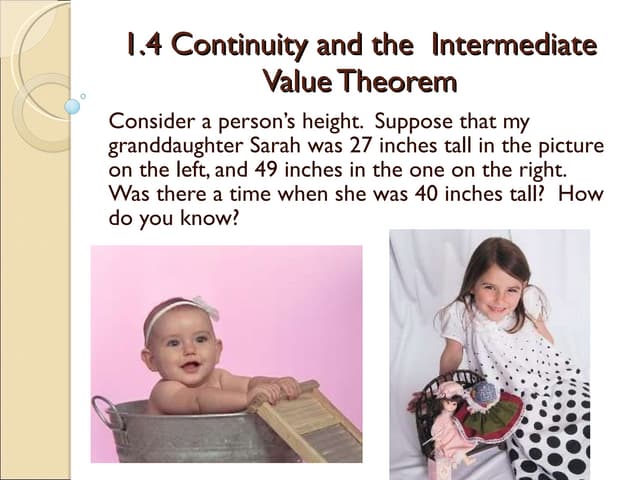 1.4 Continuity and the Intermediate Value Theorem

Consider a person's height. Suppose that my granddaughter Sarah was 27 inches tall in the picture on the left, and 49 inches in the one on the right. Was there a time when she was 40 inches tall? How do you know?